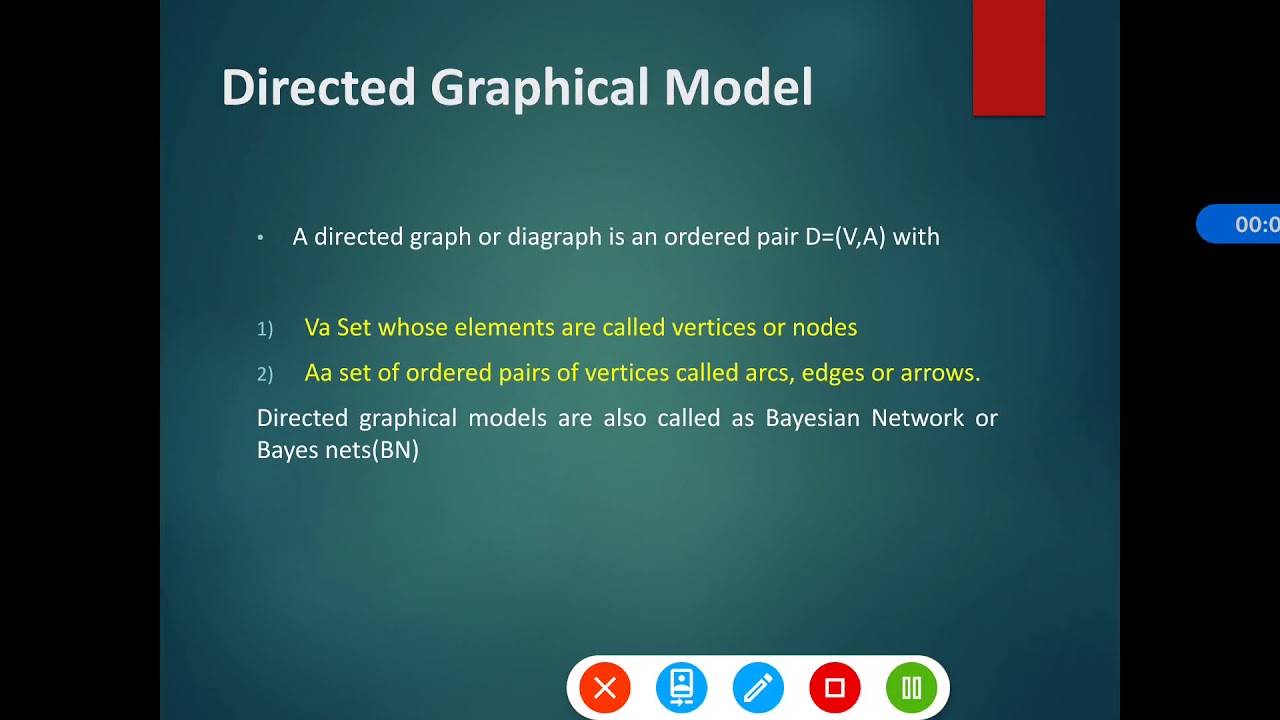 Directed Graphical Model

• A directed graph or diagraph is an ordered pair D=(V,A) with

1) Va Set whose elements are called vertices or nodes

2) Aa set of ordered pairs of vertices called arcs, edges or arrows.

Directed graphical models are also called as Bayesian Network or Bayes nets(BN)

00:0